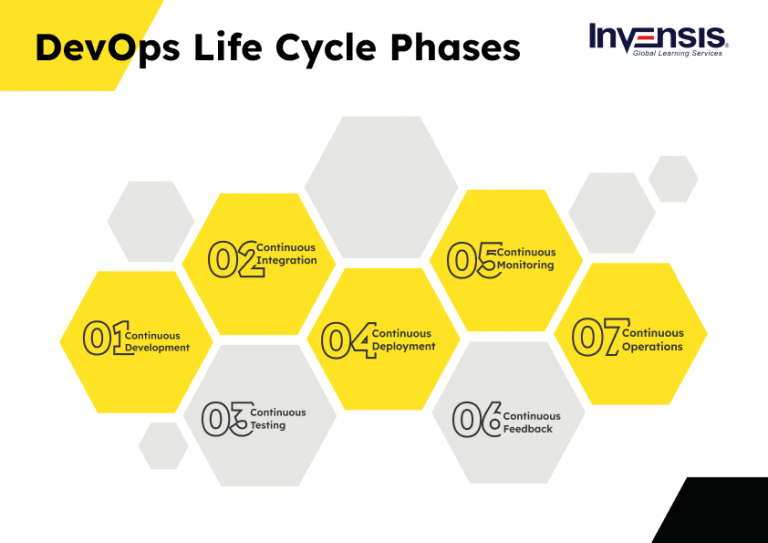 DevOps Life Cycle Phases

INVENSIS
Global Learning Services

01 Continuous Development

02 Continuous Integration

03 Continuous Testing

04 Continuous Deployment

05 Continuous Monitoring

06 Continuous Feedback

07 Continuous Operations